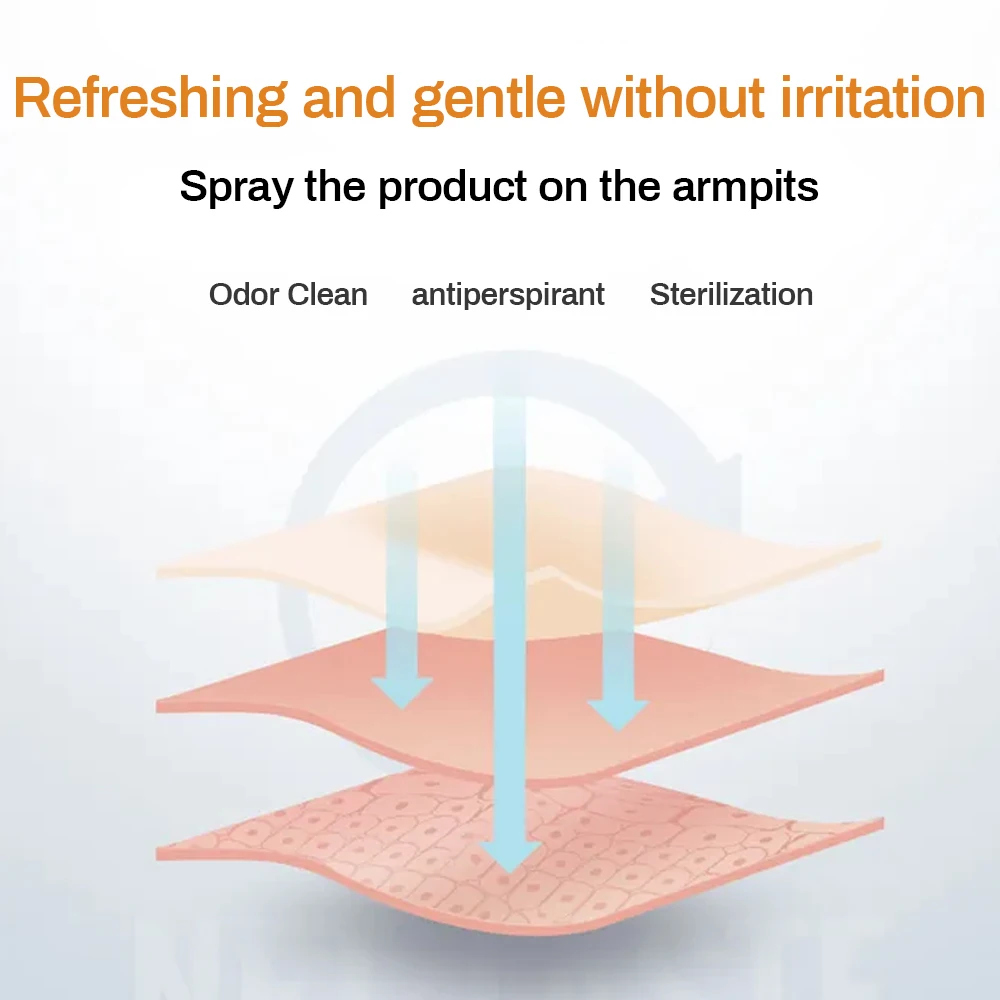 Refreshing and gentle without irritation

Spray the product on the armpits

Odor Clean antiperspirant Sterilization